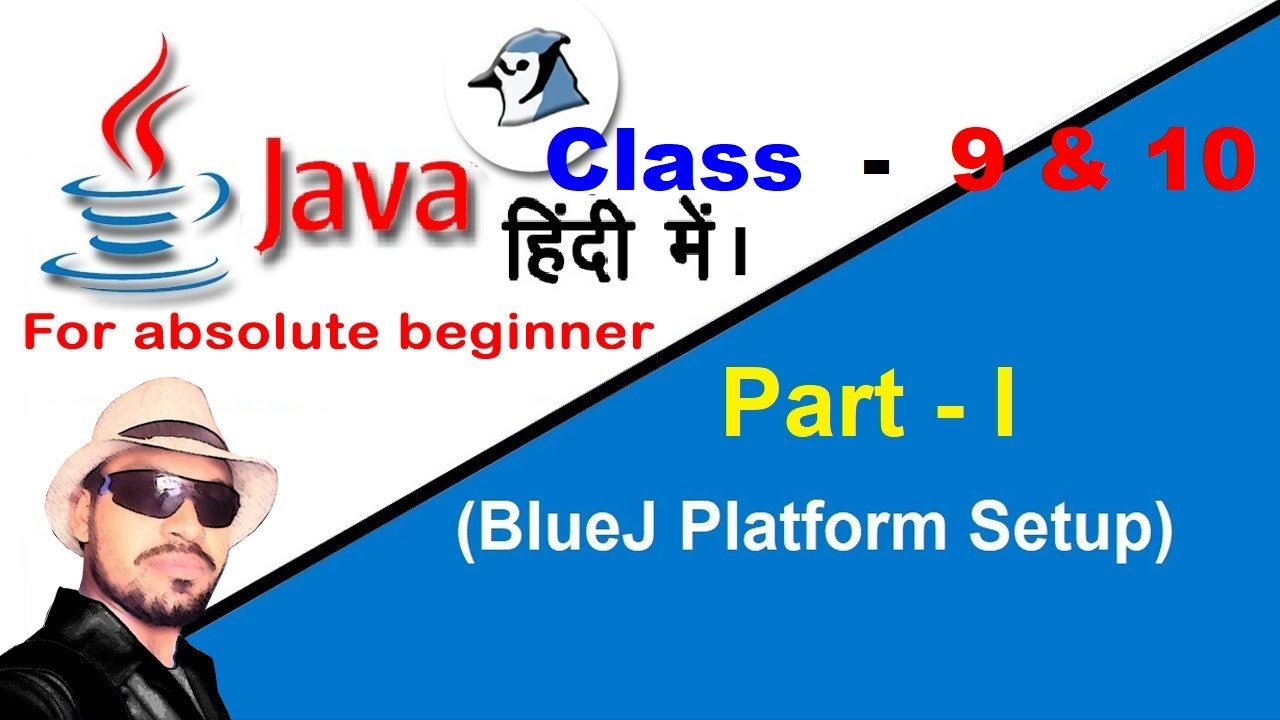 Java

Class - 9 & 10

हिंदी में।

For absolute beginner

Part - I

(BlueJ Platform Setup)